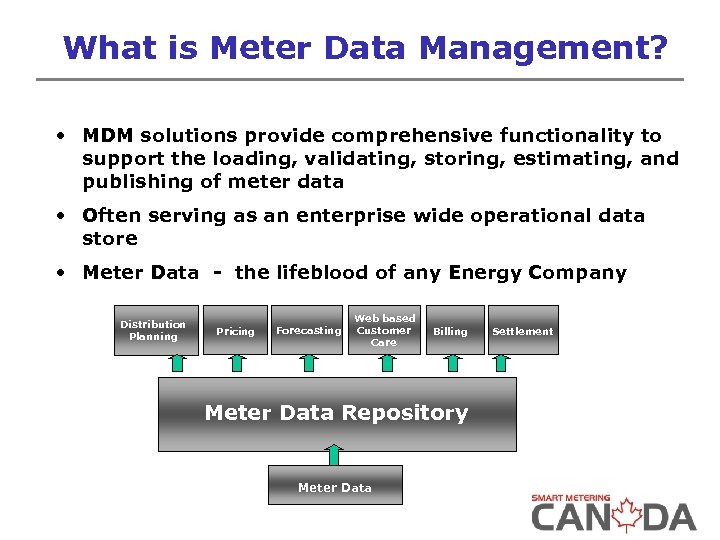 What is Meter Data Management?

• MDM solutions provide comprehensive functionality to support the loading, validating, storing, estimating, and publishing of meter data

• Often serving as an enterprise wide operational data store

• Meter Data - the lifeblood of any Energy Company

Distribution Planning

Pricing

Forecasting

Web based Customer Care

Billing

Settlement

Meter Data Repository

Meter Data

SMART METERING
CANADA